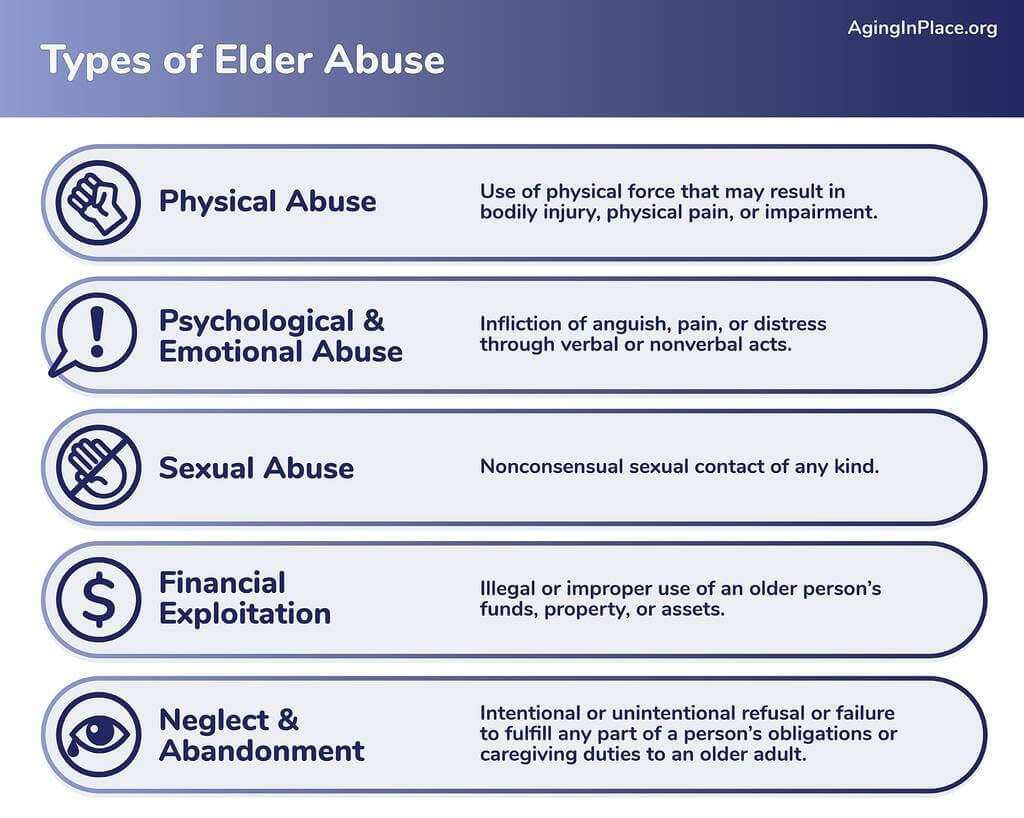 Types of Elder Abuse

AgingInPlace.org

Physical Abuse

Use of physical force that may result in bodily injury, physical pain, or impairment.

Psychological & Emotional Abuse

Infliction of anguish, pain, or distress through verbal or nonverbal acts.

Sexual Abuse

Nonconsensual sexual contact of any kind.

Financial Exploitation

Illegal or improper use of an older person's funds, property, or assets.

Neglect & Abandonment

Intentional or unintentional refusal or failure to fulfill any part of a person's obligations or caregiving duties to an older adult.